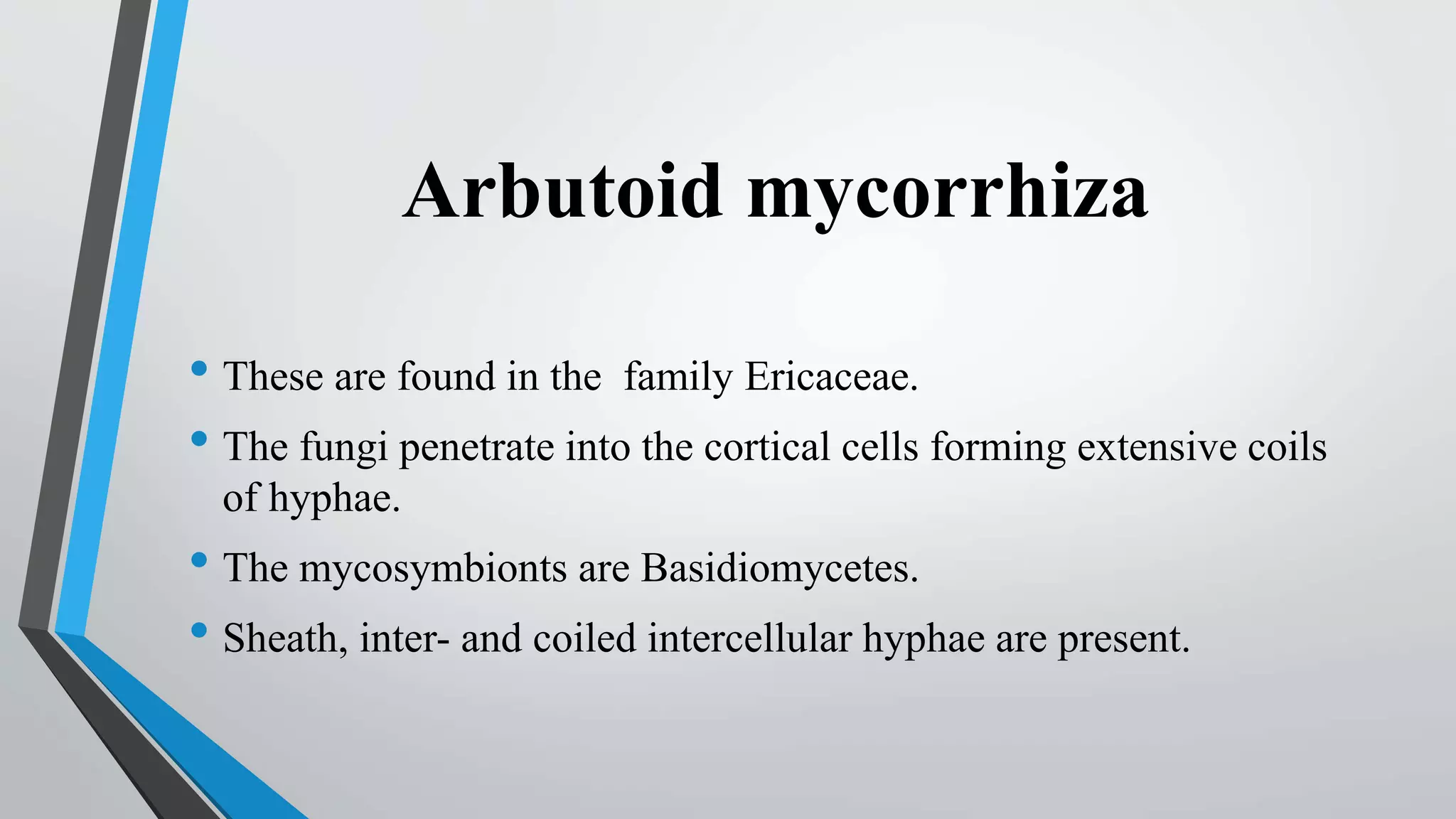 Arbutoid mycorrhiza

• These are found in the  family Ericaceae.
• The fungi penetrate into the cortical cells forming extensive coils of hyphae.
• The mycosymbionts are Basidiomycetes.
• Sheath, inter- and coiled intercellular hyphae are present.